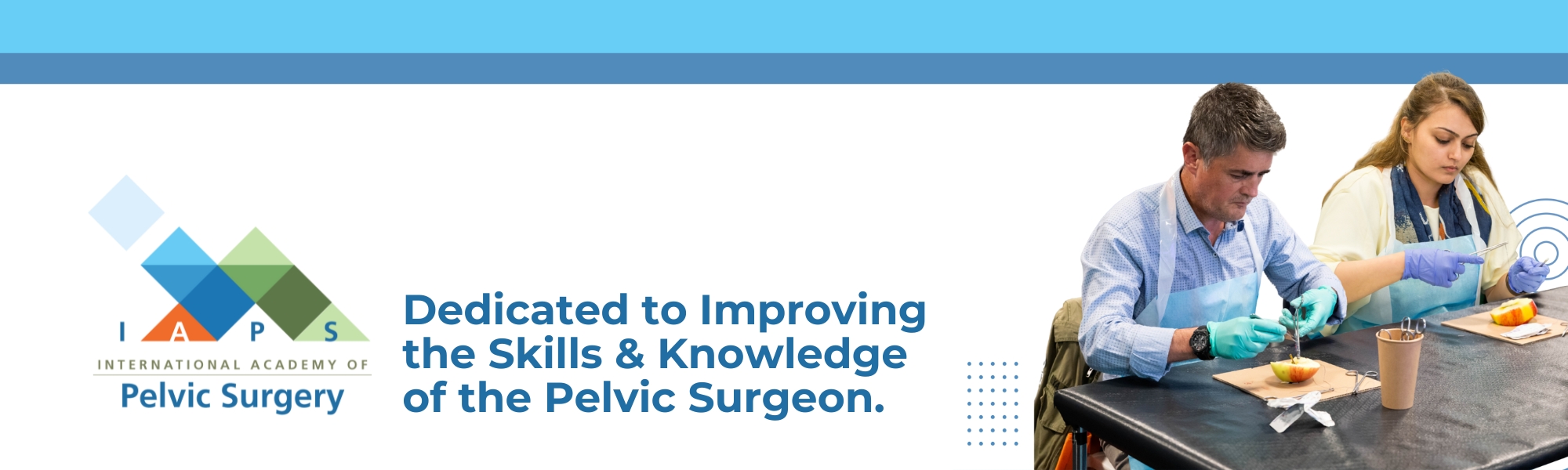 I A P S
INTERNATIONAL ACADEMY OF
Pelvic Surgery

Dedicated to Improving the Skills & Knowledge of the Pelvic Surgeon.